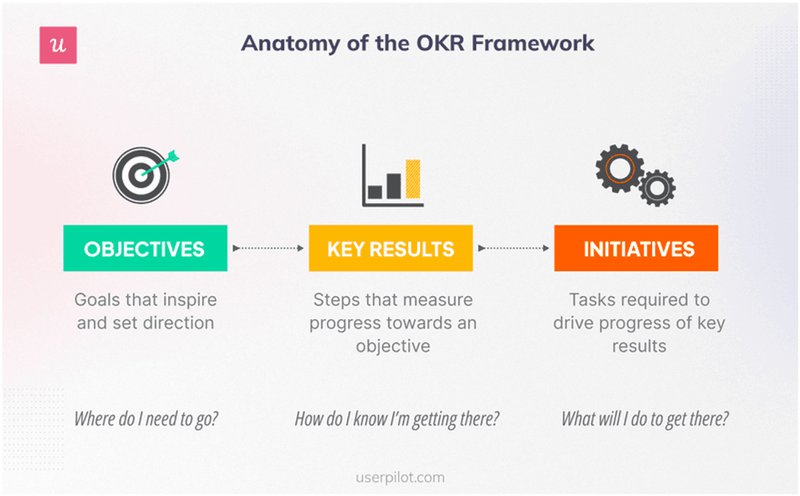 u

Anatomy of the OKR Framework

OBJECTIVES

Goals that inspire and set direction

Where do I need to go?

KEY RESULTS

Steps that measure progress towards an objective

How do I know I'm getting there?

INITIATIVES

Tasks required to drive progress of key results

What will I do to get there?

userpilot.com